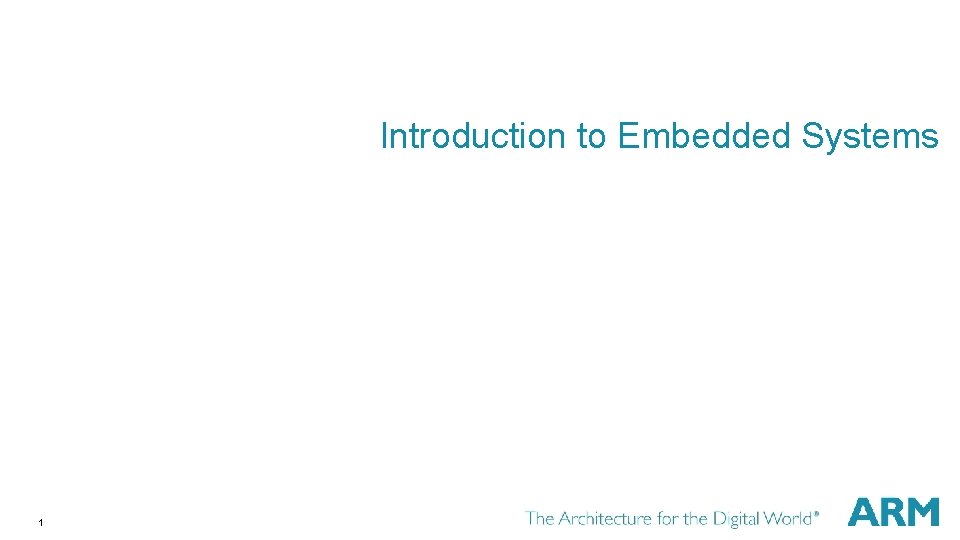 Introduction to Embedded Systems

1

The Architecture for the Digital World®

ARM